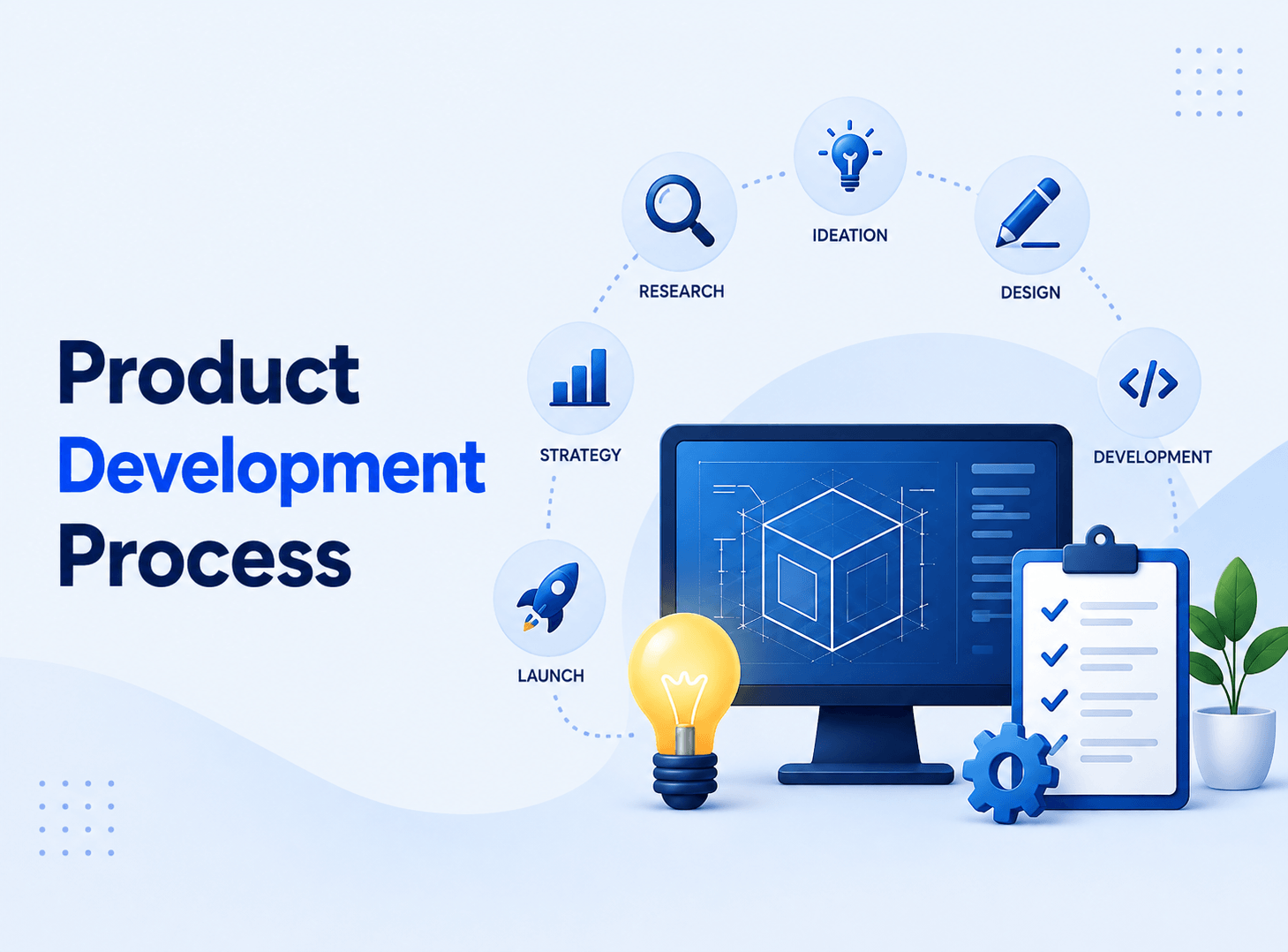 Product
Development
Process

IDEATION

RESEARCH

DESIGN

STRATEGY

DEVELOPMENT

LAUNCH